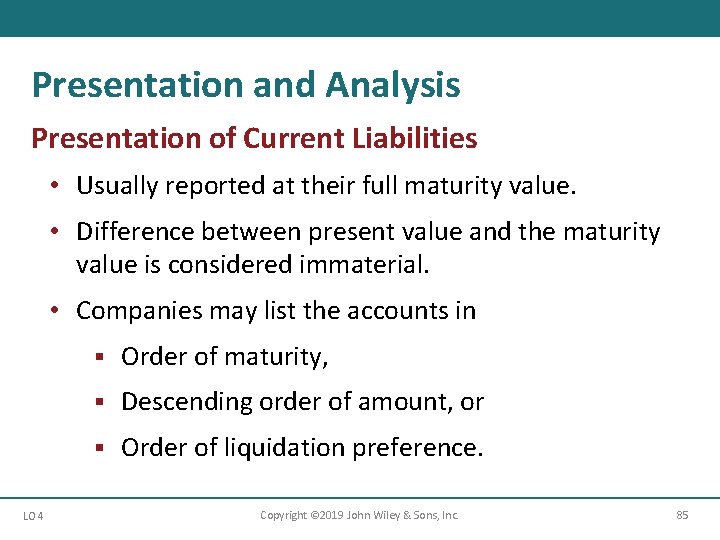 Presentation and Analysis

Presentation of Current Liabilities

• Usually reported at their full maturity value.

• Difference between present value and the maturity value is considered immaterial.

• Companies may list the accounts in

▪ Order of maturity,

▪ Descending order of amount, or

▪ Order of liquidation preference.

LO 4

Copyright ©2019 John Wiley & Sons, Inc.

85